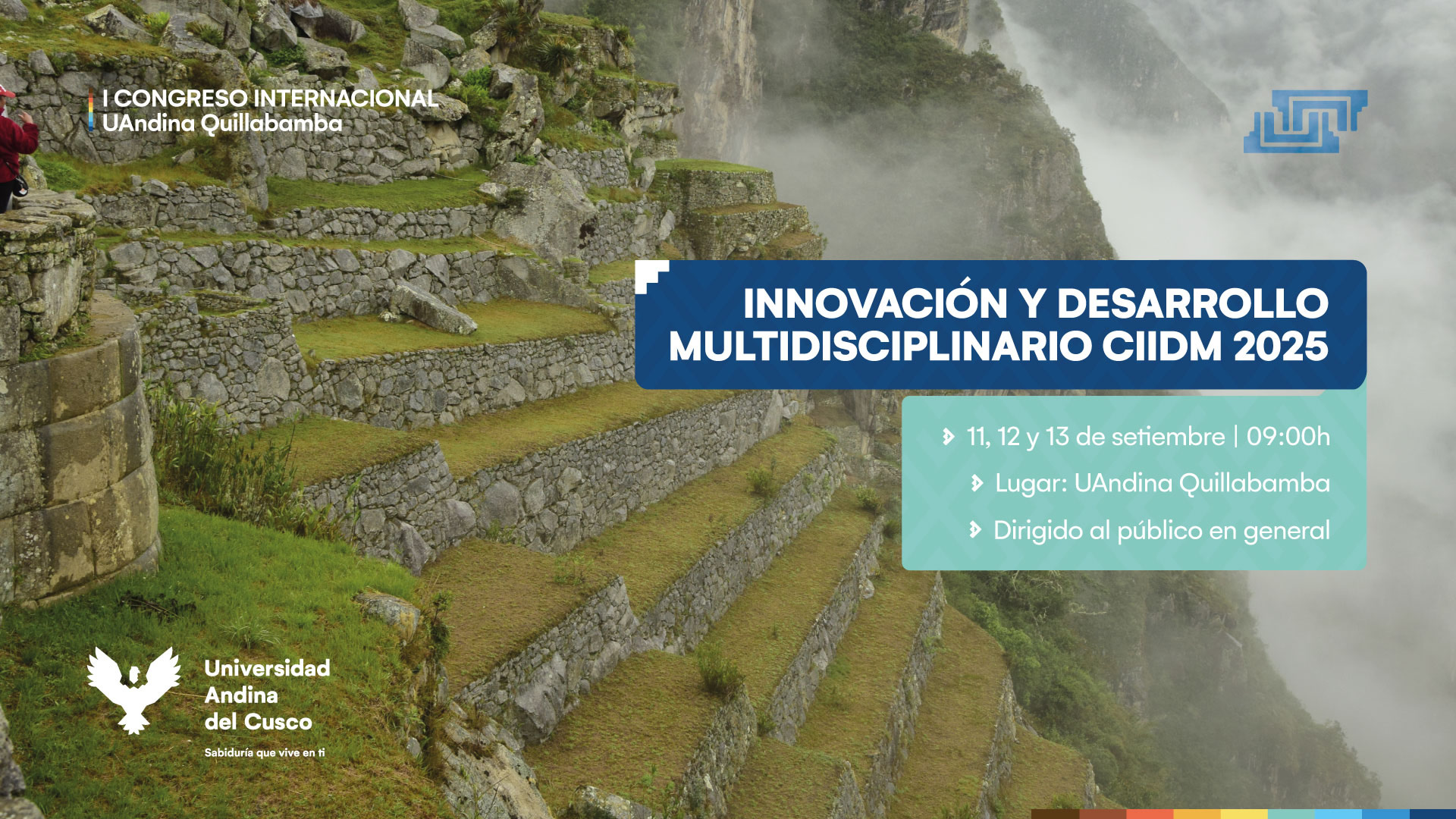 I CONGRESO INTERNACIONAL
UAndina Quillabamba

INNOVACIÓN Y DESARROLLO MULTIDISCIPLINARIO CIIDM 2025

11, 12 y 13 de setiembre | 09:00h

Lugar: UAndina Quillabamba

Dirigido al público en general

Universidad Andina del Cusco
Sabiduría que vive en ti